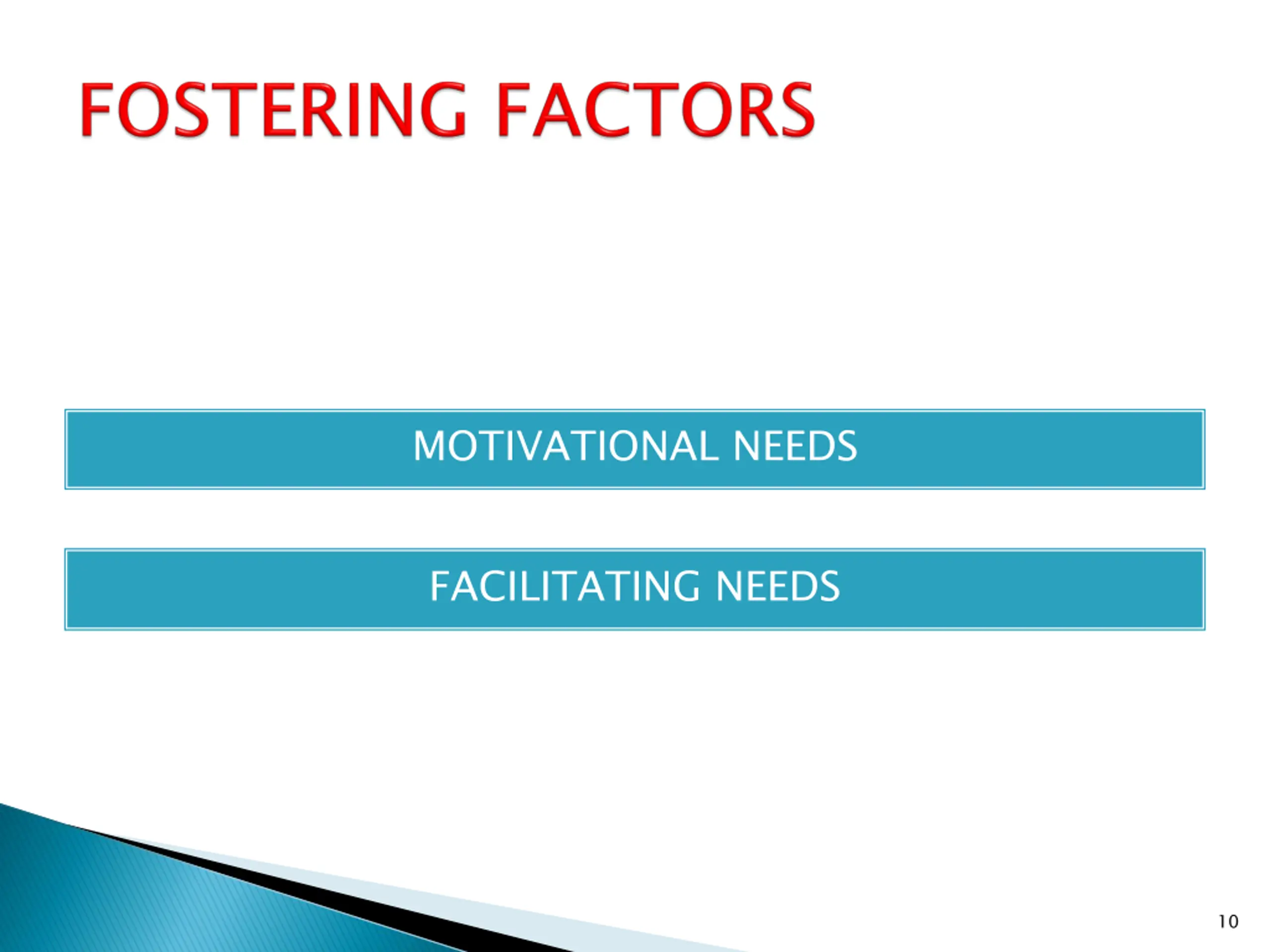 FOSTERING FACTORS

MOTIVATIONAL NEEDS

FACILITATING NEEDS

10